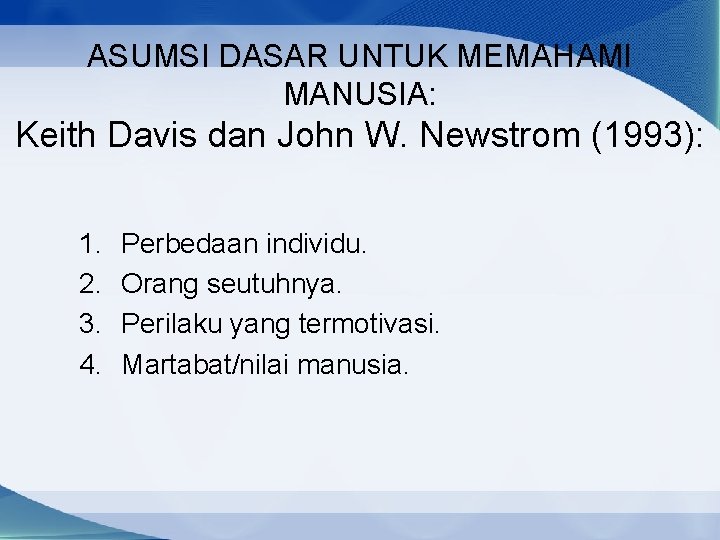 ASUMSI DASAR UNTUK MEMAHAMI MANUSIA:
Keith Davis dan John W. Newstrom (1993):

1. Perbedaan individu.
2. Orang seutuhnya.
3. Perilaku yang termotivasi.
4. Martabat/nilai manusia.